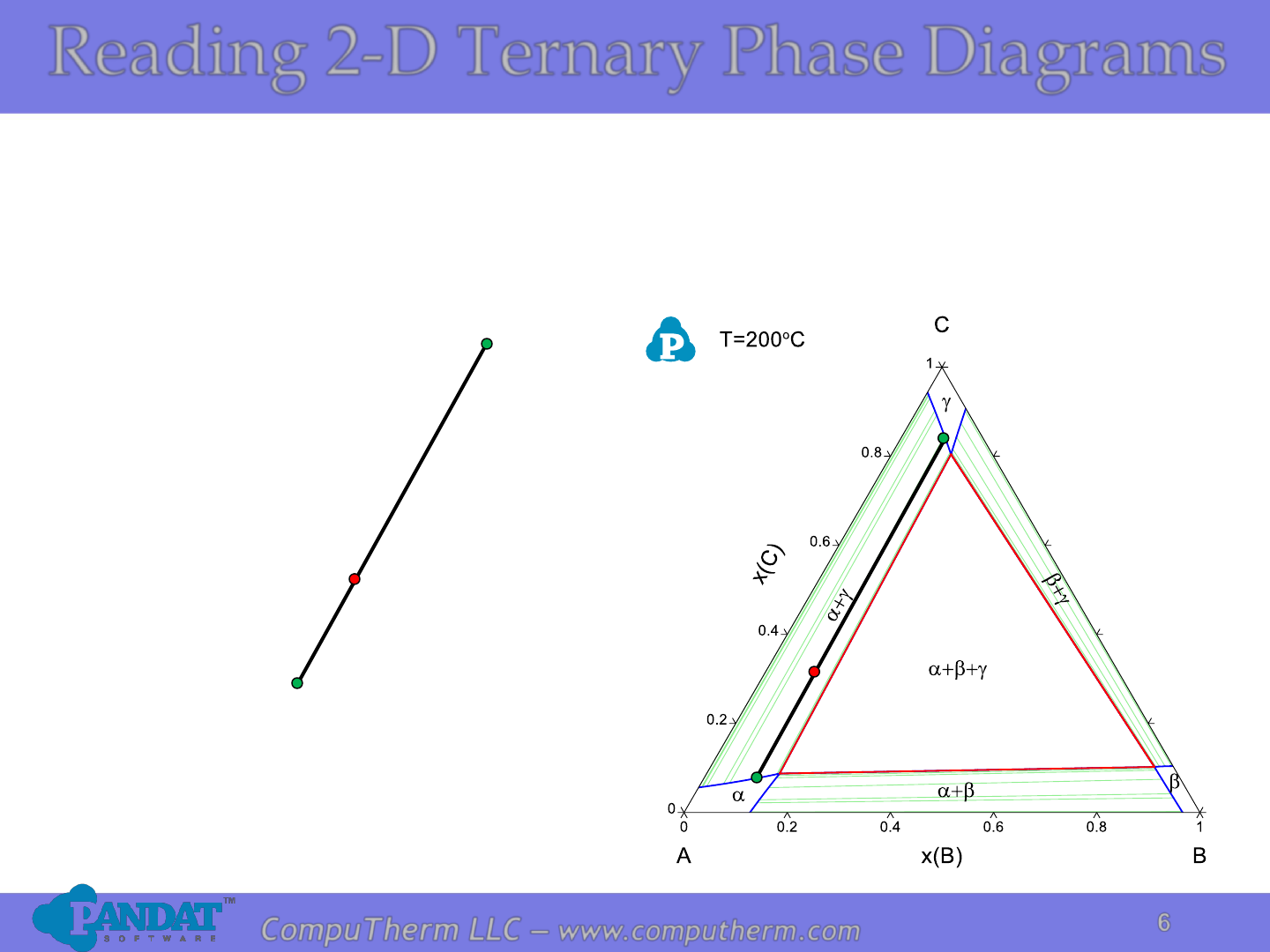 Reading 2-D Ternary Phase Diagrams

P

T=200°C

C

1

0.8

0.6

0.4

0.2

0

x(C)

γ

α+γ

β+γ

α+β+γ

α

α+β

β

0

0.2

0.4

0.6

0.8

1

A

x(B)

B

PANDAT™
SOFTWARE

CompuTherm LLC – www.computherm.com

6